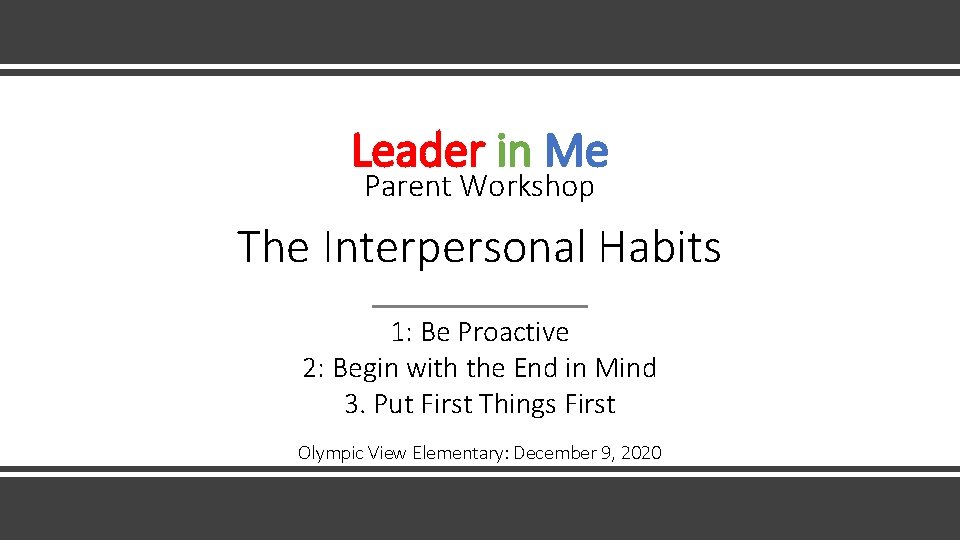 Leader in Me
Parent Workshop

The Interpersonal Habits

1: Be Proactive
2: Begin with the End in Mind
3. Put First Things First

Olympic View Elementary: December 9, 2020